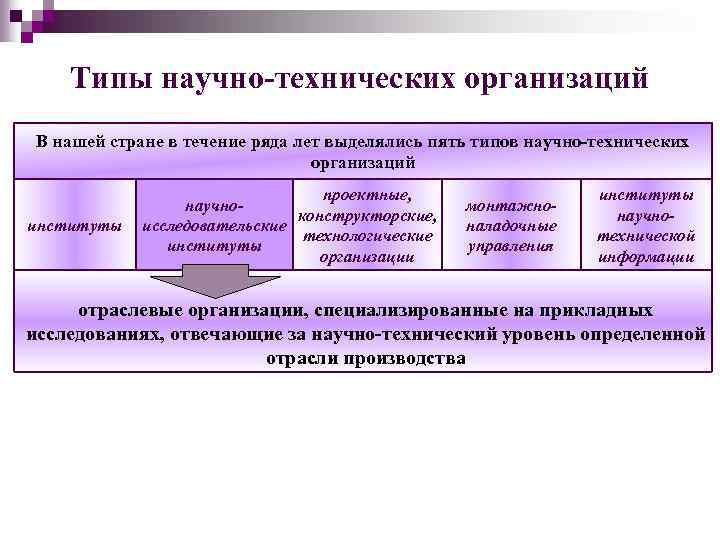 Типы научно-технических организаций

В нашей стране в течение ряда лет выделялись пять типов научно-технических организаций

институты

научно-исследовательские институты

проектные, конструкторские, технологические организации

монтажно-наладочные управления

институты научно-технической информации

отраслевые организации, специализированные на прикладных исследованиях, отвечающие за научно-технический уровень определенной отрасли производства